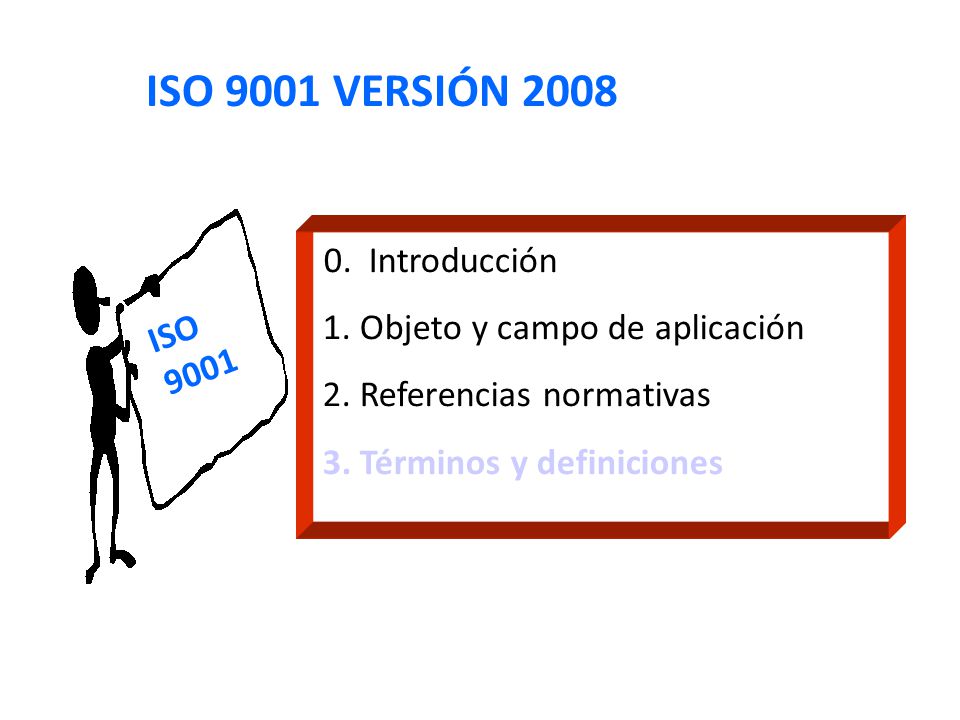 ISO 9001 VERSIÓN 2008

ISO 9001

0. Introducción

1. Objeto y campo de aplicación

2. Referencias normativas

3. Términos y definiciones